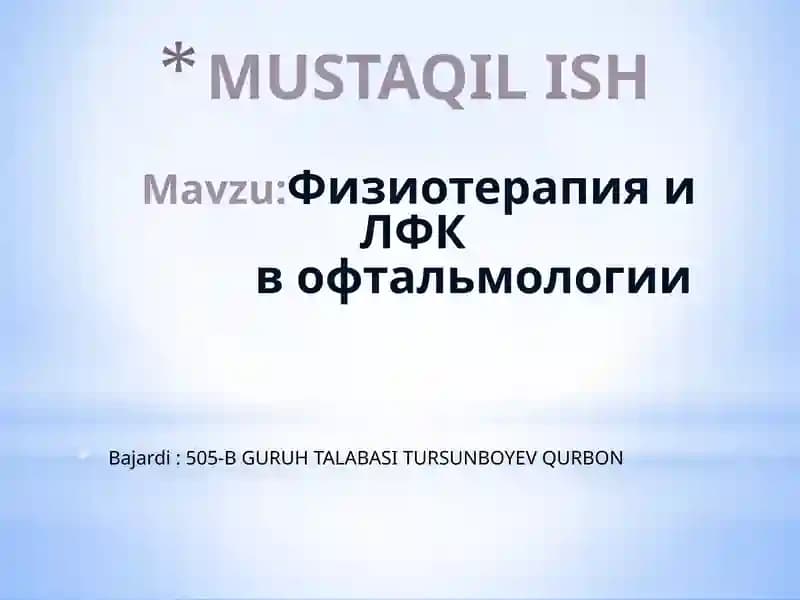 * MUSTAQIL ISH

Mavzu:Физиотерапия и ЛФК в офтальмологии

Bajardi : 505-B GURUH TALABASI TURSUNBOYEV QURBON